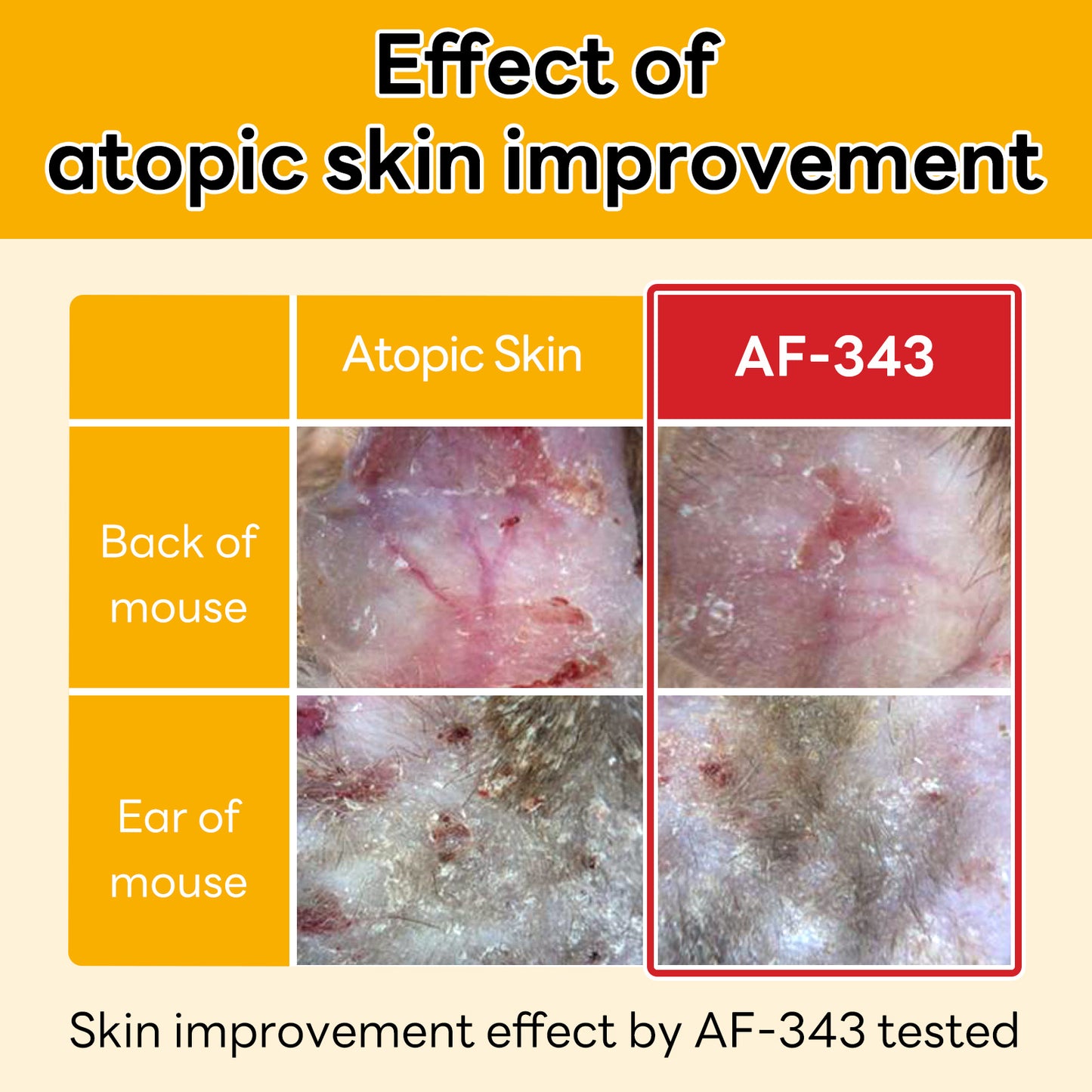 Effect of
atopic skin improvement

| | Atopic Skin | AF-343 |
|---|---|---|
| Back of mouse | | |
| Ear of mouse | | |

Skin improvement effect by AF-343 tested